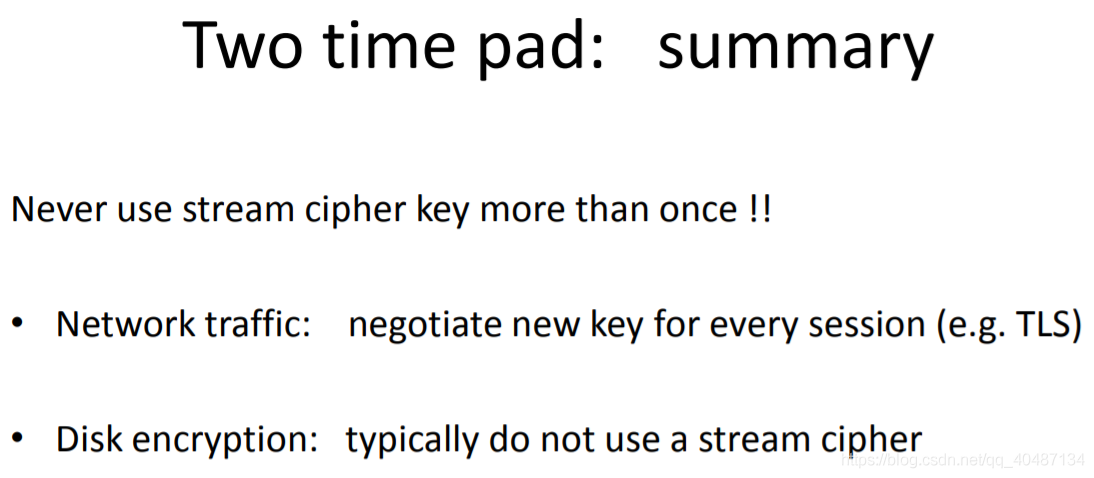 Two time pad: summary

Never use stream cipher key more than once !!

• Network traffic: negotiate new key for every session (e.g. TLS)

• Disk encryption: typically do not use a stream cipher

https://blog.csdn.net/qq_40487134